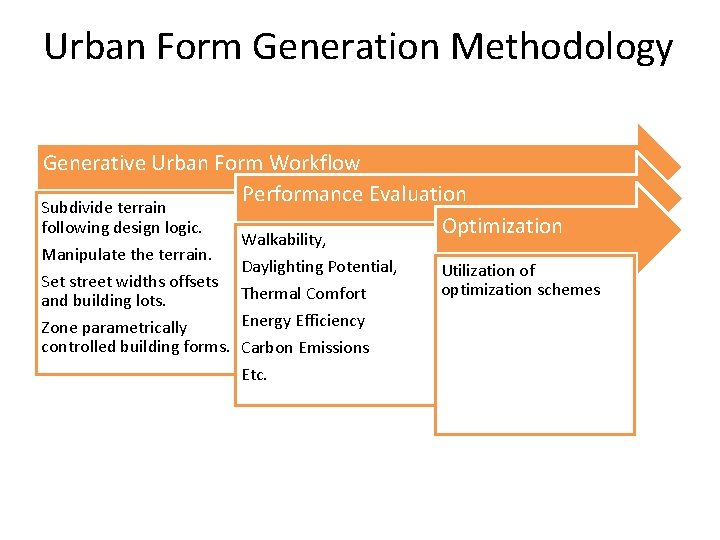 Urban Form Generation Methodology

Generative Urban Form Workflow

Subdivide terrain following design logic.

Manipulate the terrain.

Set street widths offsets and building lots.

Zone parametrically controlled building forms.

Performance Evaluation

Walkability,

Daylighting Potential,

Thermal Comfort

Energy Efficiency

Carbon Emissions

Etc.

Optimization

Utilization of optimization schemes